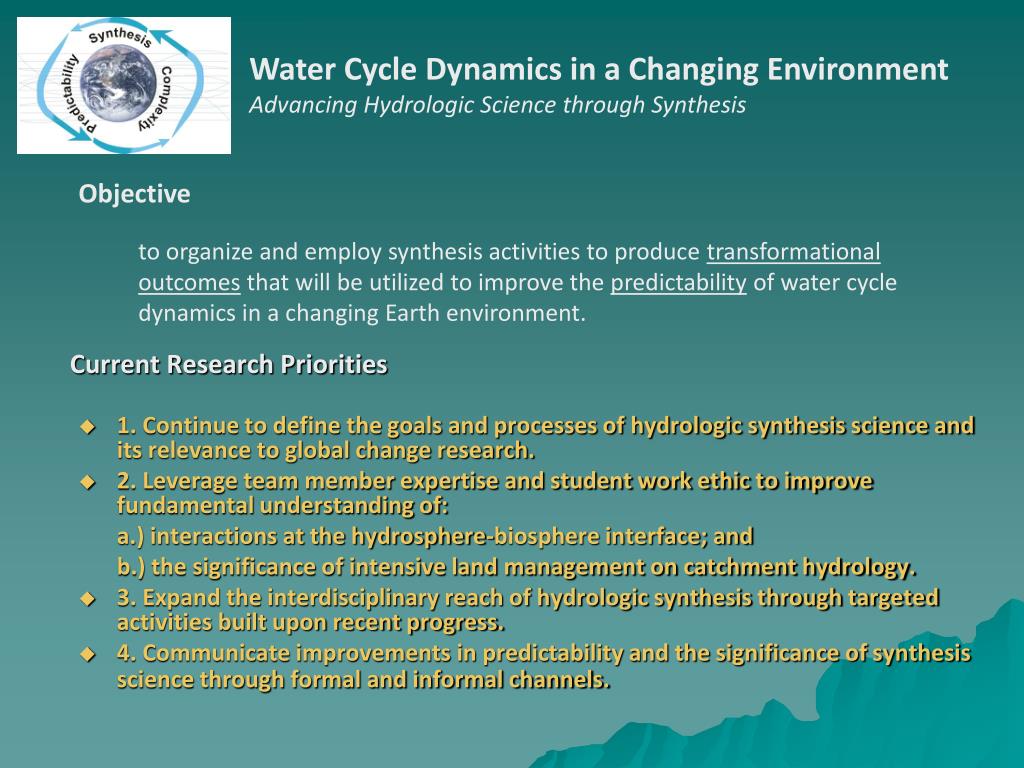 Synthesis
Complexity
Predictability

Water Cycle Dynamics in a Changing Environment
Advancing Hydrologic Science through Synthesis

Objective

to organize and employ synthesis activities to produce transformational outcomes that will be utilized to improve the predictability of water cycle dynamics in a changing Earth environment.

Current Research Priorities

1. Continue to define the goals and processes of hydrologic synthesis science and its relevance to global change research.

2. Leverage team member expertise and student work ethic to improve fundamental understanding of:

a.) interactions at the hydrosphere-biosphere interface; and

b.) the significance of intensive land management on catchment hydrology.

3. Expand the interdisciplinary reach of hydrologic synthesis through targeted activities built upon recent progress.

4. Communicate improvements in predictability and the significance of synthesis science through formal and informal channels.